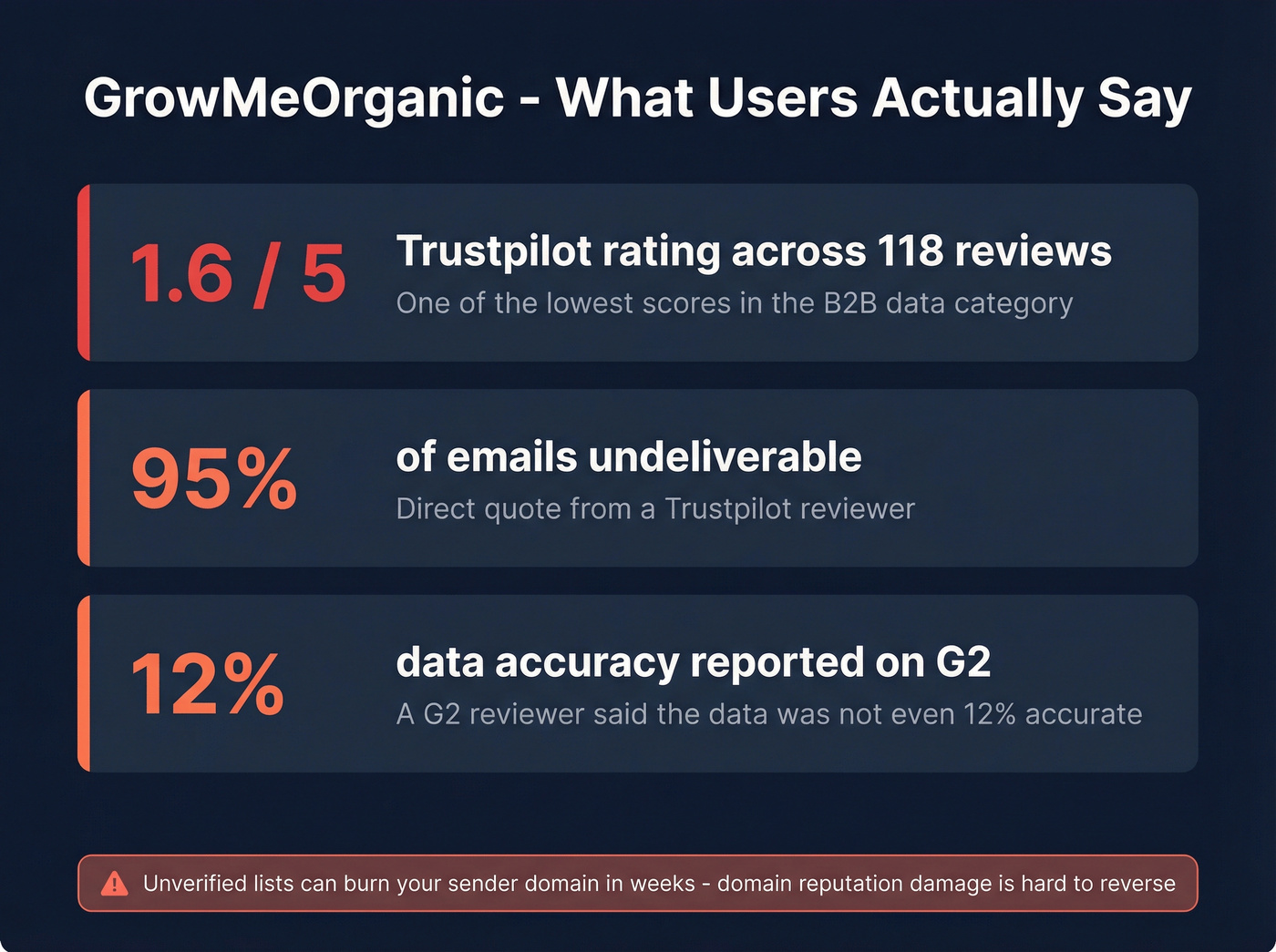 GrowMeOrganic - What Users Actually Say

1.6 / 5

Trustpilot rating across 118 reviews

One of the lowest scores in the B2B data category

95%

of emails undeliverable

Direct quote from a Trustpilot reviewer

12%

data accuracy reported on G2

A G2 reviewer said the data was not even 12% accurate

Unverified lists can burn your sender domain in weeks - domain reputation damage is hard to reverse